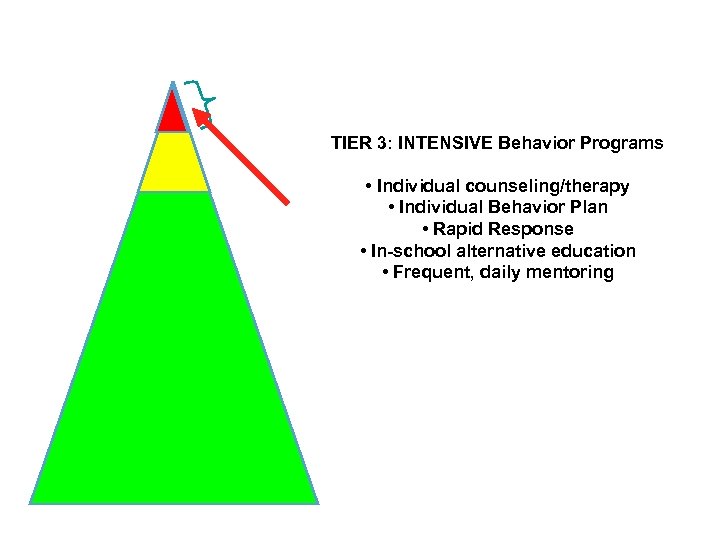 TIER 3: INTENSIVE Behavior Programs

• Individual counseling/therapy
• Individual Behavior Plan
• Rapid Response
• In-school alternative education
• Frequent, daily mentoring